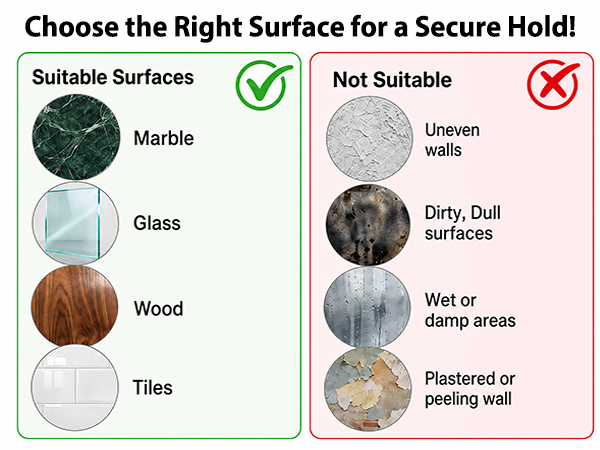 Choose the Right Surface for a Secure Hold!

Suitable Surfaces

Marble

Glass

Wood

Tiles

Not Suitable

Uneven walls

Dirty, Dull surfaces

Wet or damp areas

Plastered or peeling wall